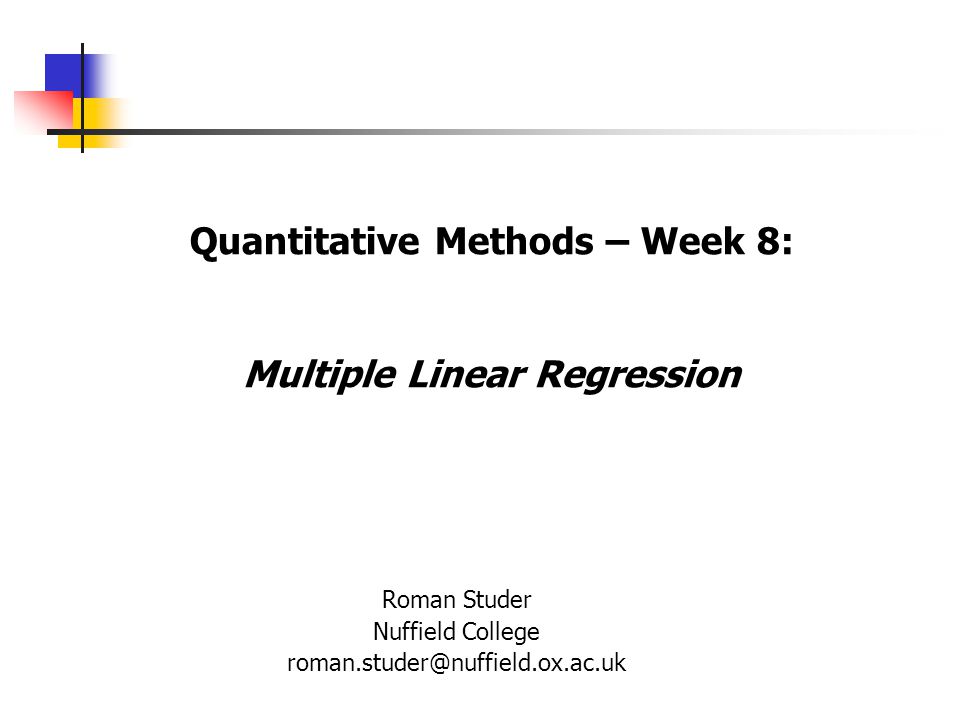 Quantitative Methods – Week 8:

Multiple Linear Regression

Roman Studer
Nuffield College
roman.studer@nuffield.ox.ac.uk